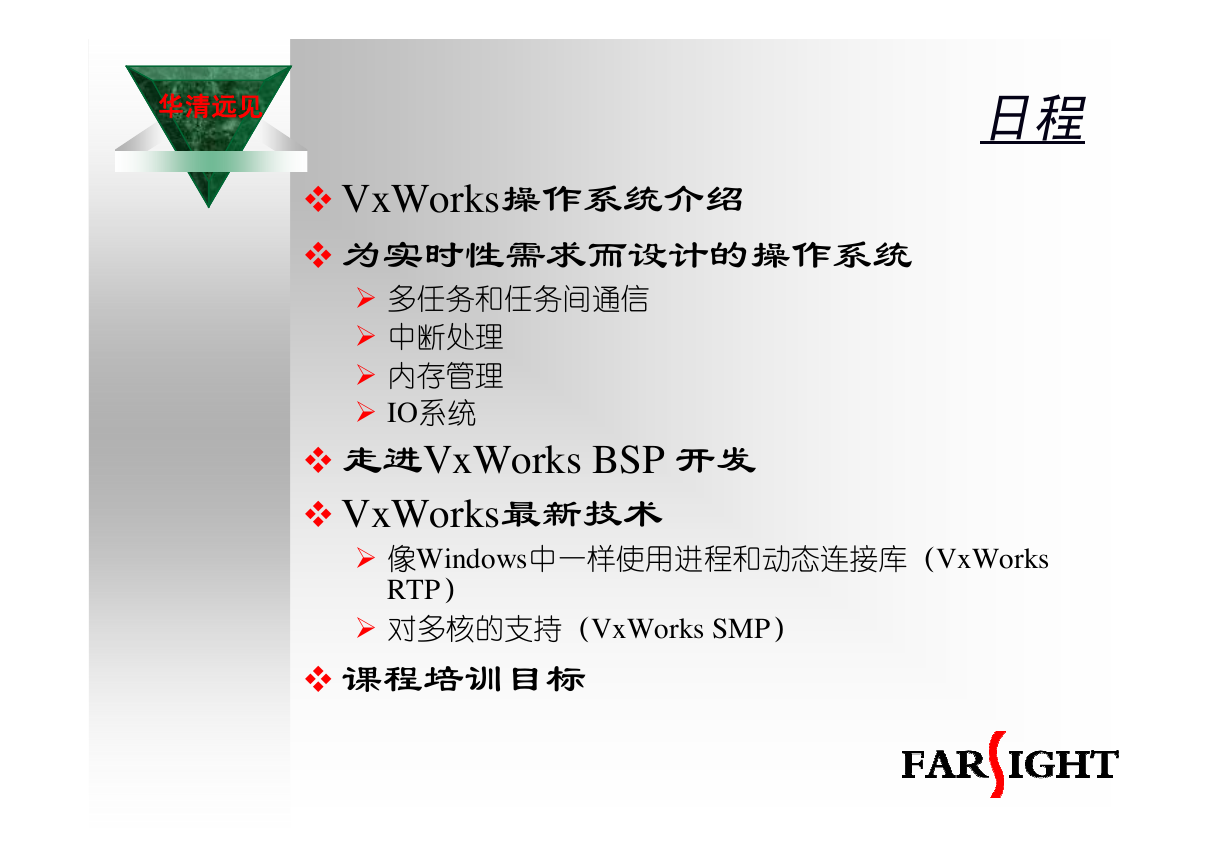 华清远见

日程

❖ VxWorks操作系统介绍

❖ 为实时性需求而设计的操作系统
➢ 多任务和任务间通信
➢ 中断处理
➢ 内存管理
➢ IO系统

❖ 走进VxWorks BSP 开发

❖ VxWorks最新技术
➢ 像Windows中一样使用进程和动态连接库（VxWorks RTP）
➢ 对多核的支持（VxWorks SMP）

❖ 课程培训目标

FARSIGHT